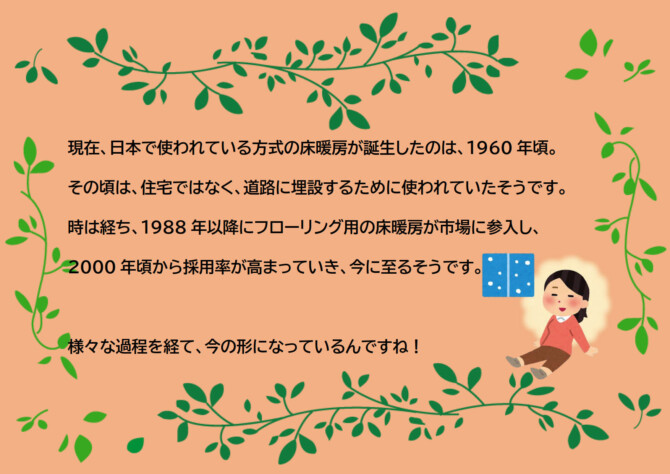 現在、日本で使われている方式の床暖房が誕生したのは、1960 年頃。

その頃は、住宅ではなく、道路に埋設するために使われていたそうです。

時は経ち、1988 年以降にフローリング用の床暖房が市場に参入し、

2000 年頃から採用率が高まっていき、今に至るそうです。

様々な過程を経て、今の形になっているんですね！